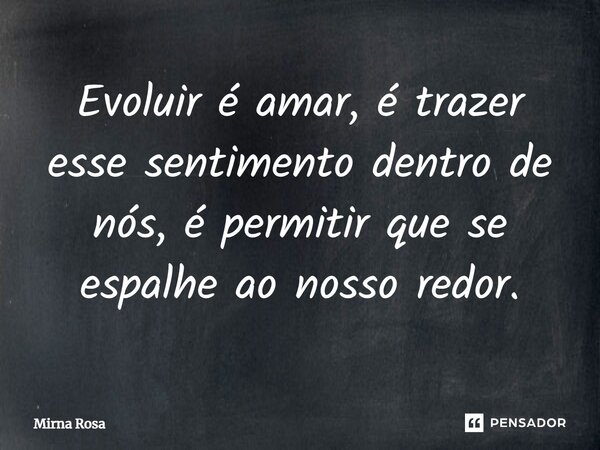 Evoluir é amar, é trazer esse sentimento dentro de nós, é permitir que se espalhe ao nosso redor.

Mirna Rosa

PENSADOR